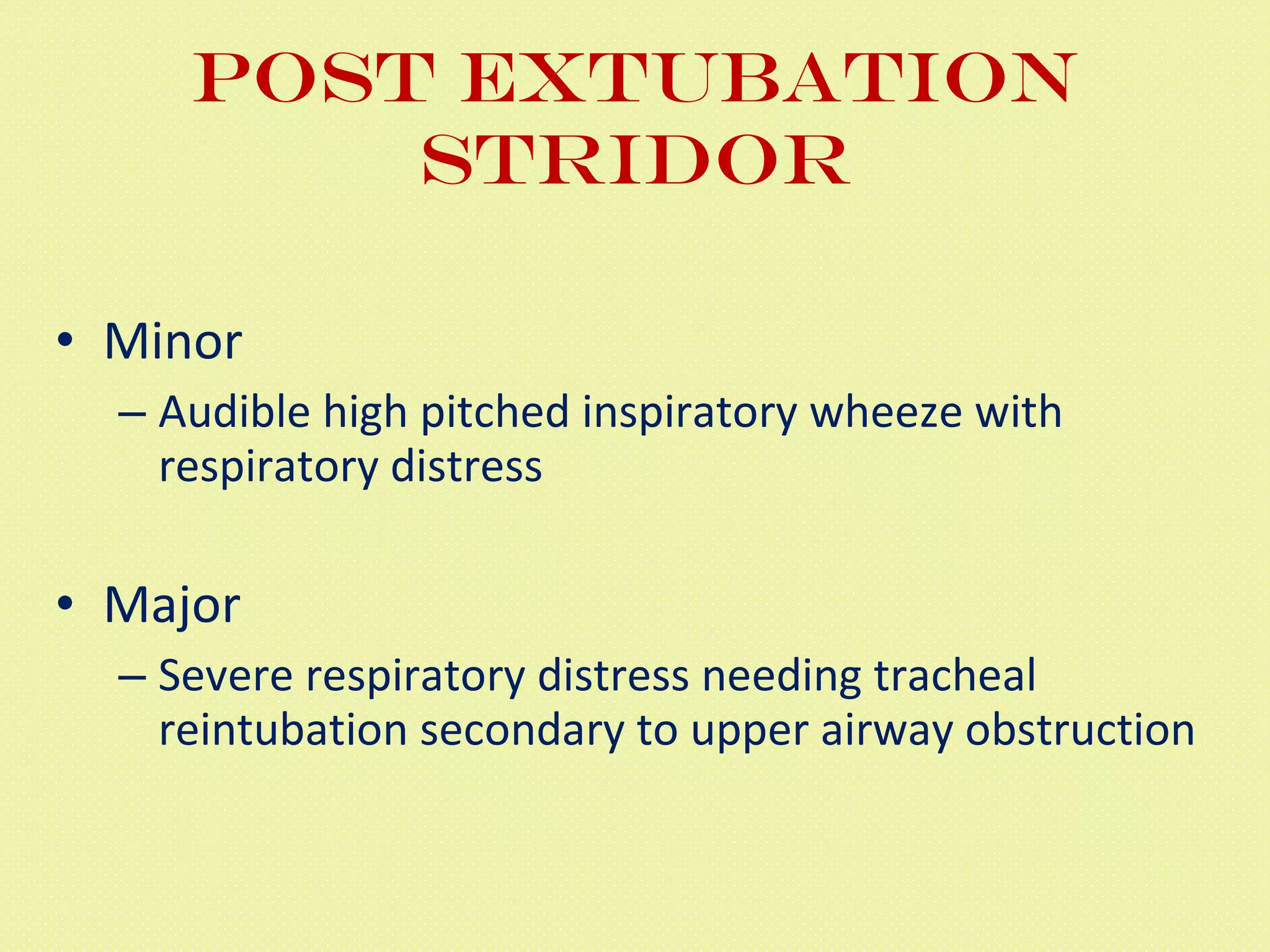 POST EXTUBATION STRIDOR

• Minor
– Audible high pitched inspiratory wheeze with respiratory distress

• Major
– Severe respiratory distress needing tracheal reintubation secondary to upper airway obstruction